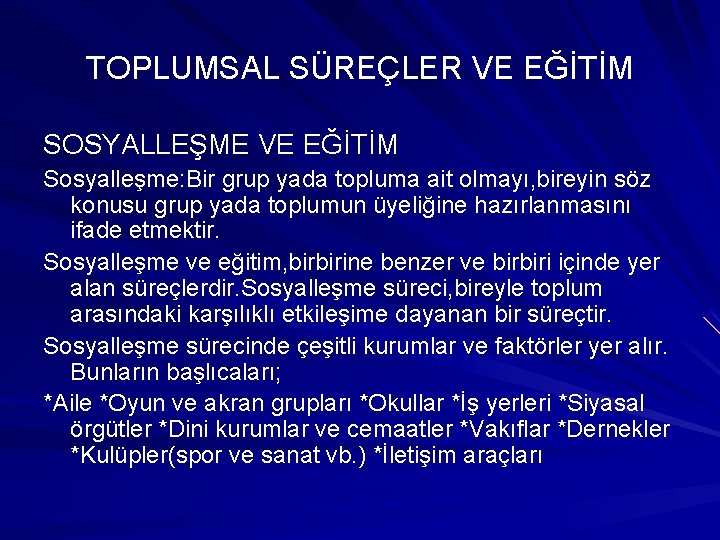 TOPLUMSAL SÜREÇLER VE EĞİTİM

SOSYALLEŞME VE EĞİTİM

Sosyalleşme:Bir grup yada topluma ait olmayı,bireyin söz konusu grup yada toplumun üyeliğine hazırlanmasını ifade etmektir.

Sosyalleşme ve eğitim,birbirine benzer ve birbiri içinde yer alan süreçlerdir.Sosyalleşme süreci,bireyle toplum arasındaki karşılıklı etkileşime dayanan bir süreçtir.

Sosyalleşme sürecinde çeşitli kurumlar ve faktörler yer alır. Bunların başlıcaları;

*Aile *Oyun ve akran grupları *Okullar *İş yerleri *Siyasal örgütler *Dini kurumlar ve cemaatler *Vakıflar *Dernekler *Kulüpler(spor ve sanat vb.) *İletişim araçları